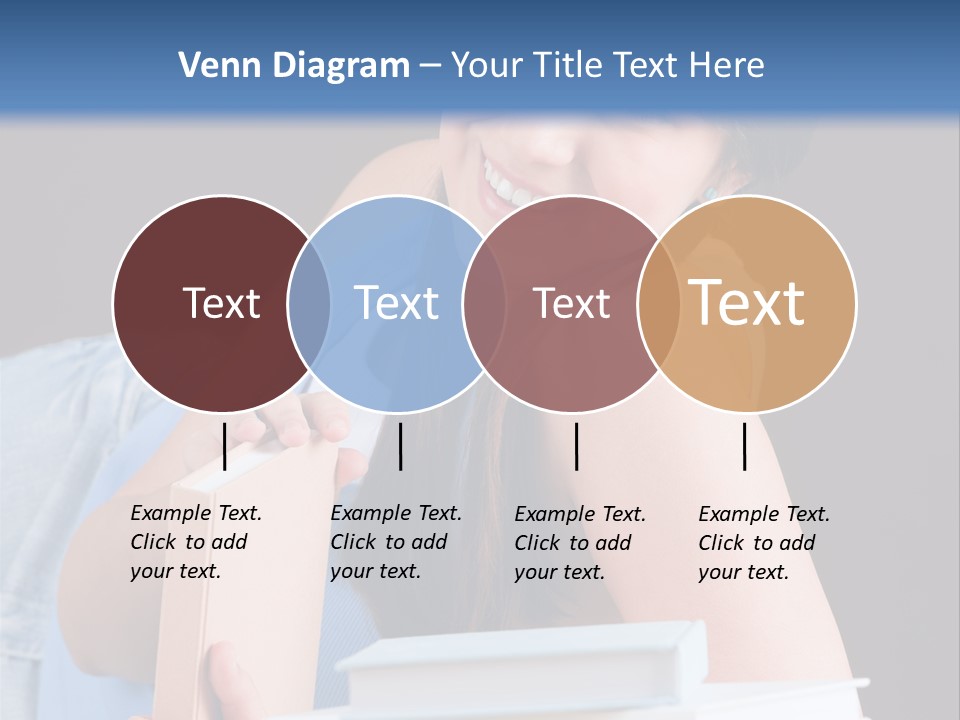 Venn Diagram – Your Title Text Here

Text

Text

Text

Text

Example Text. Click to add your text.

Example Text. Click to add your text.

Example Text. Click to add your text.

Example Text. Click to add your text.